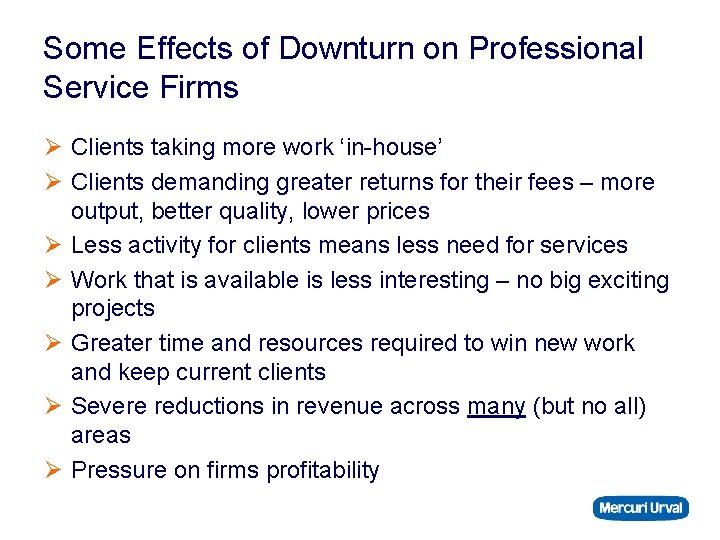 Some Effects of Downturn on Professional Service Firms

➢ Clients taking more work ‘in-house’

➢ Clients demanding greater returns for their fees – more output, better quality, lower prices

➢ Less activity for clients means less need for services

➢ Work that is available is less interesting – no big exciting projects

➢ Greater time and resources required to win new work and keep current clients

➢ Severe reductions in revenue across many (but no all) areas

➢ Pressure on firms profitability

Mercuri Urval